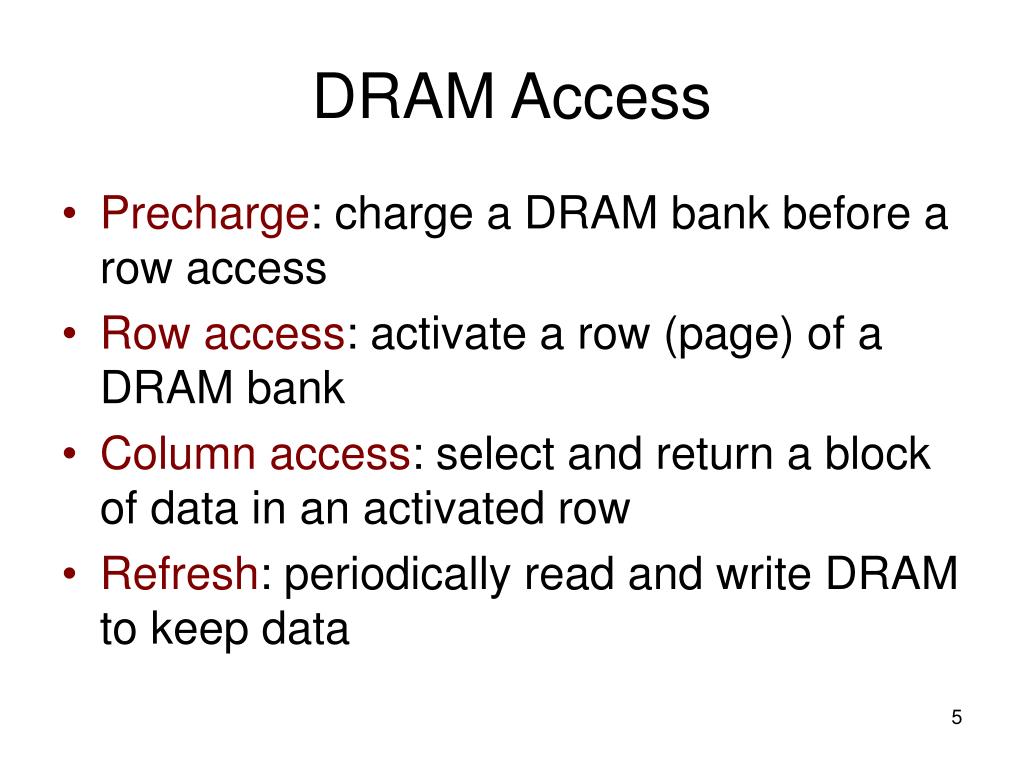 DRAM Access

• Precharge: charge a DRAM bank before a row access
• Row access: activate a row (page) of a DRAM bank
• Column access: select and return a block of data in an activated row
• Refresh: periodically read and write DRAM to keep data

5